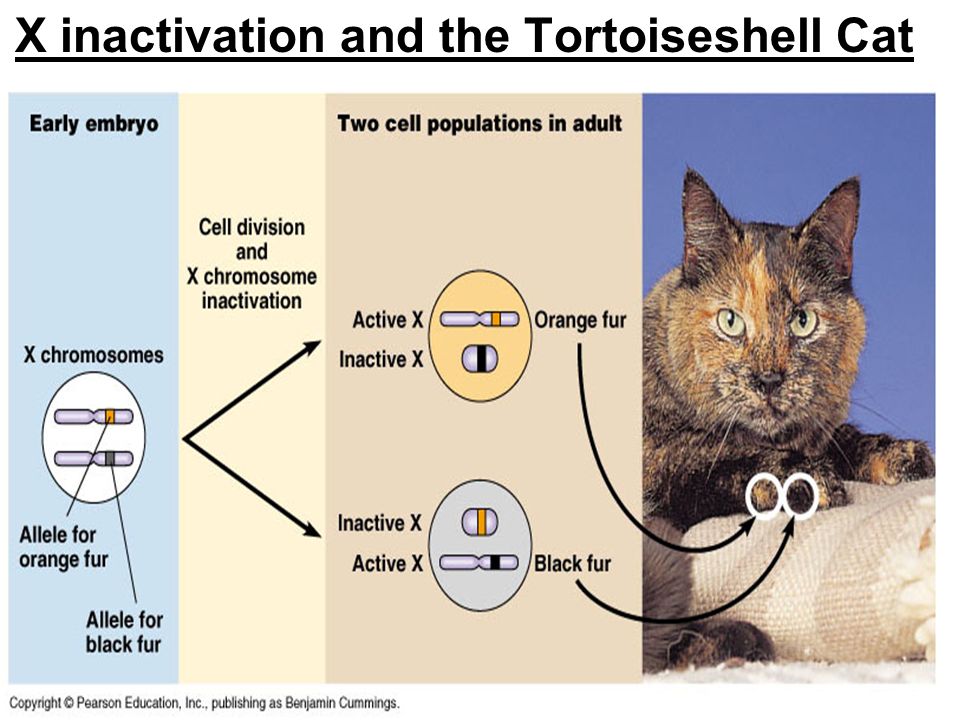 X inactivation and the Tortoiseshell Cat

Early embryo

X chromosomes

Allele for orange fur

Allele for black fur

Cell division and X chromosome inactivation

Two cell populations in adult

Active X

Inactive X

Orange fur

Inactive X

Active X

Black fur

Copyright © Pearson Education, Inc., publishing as Benjamin Cummings.